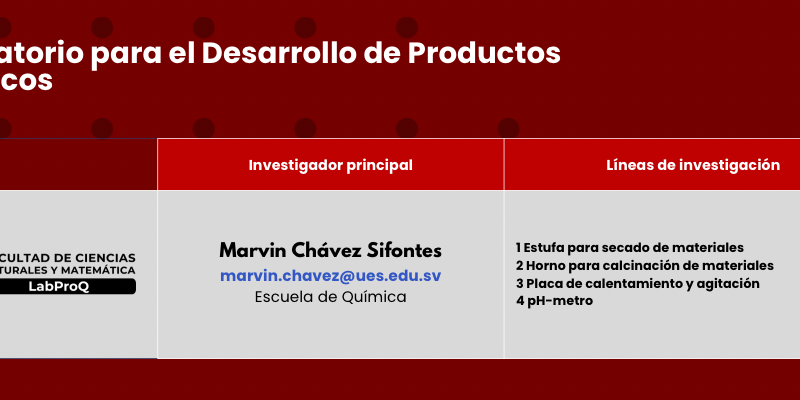 atorio para el Desarrollo de Productos
cos

| | Investigador principal | Líneas de investigación |
|---|---|---|
| CULTAD DE CIENCIAS TURALES Y MATEMÁTICA LabProQ | Marvin Chávez Sifontes marvin.chavez@ues.edu.sv Escuela de Química | 1 Estufa para secado de materiales 2 Horno para calcinación de materiales 3 Placa de calentamiento y agitación 4 pH-metro |